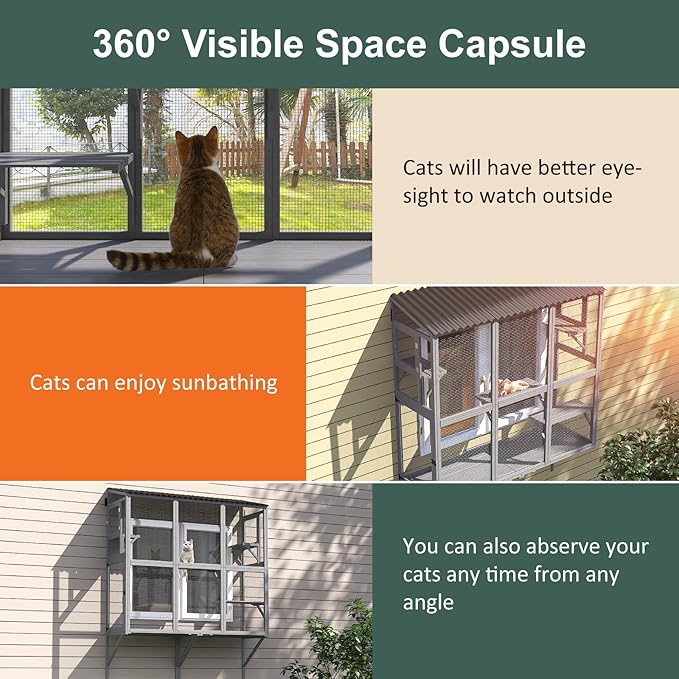 360° Visible Space Capsule

Cats will have better eyesight to watch outside

Cats can enjoy sunbathing

You can also abserve your cats any time from any angle